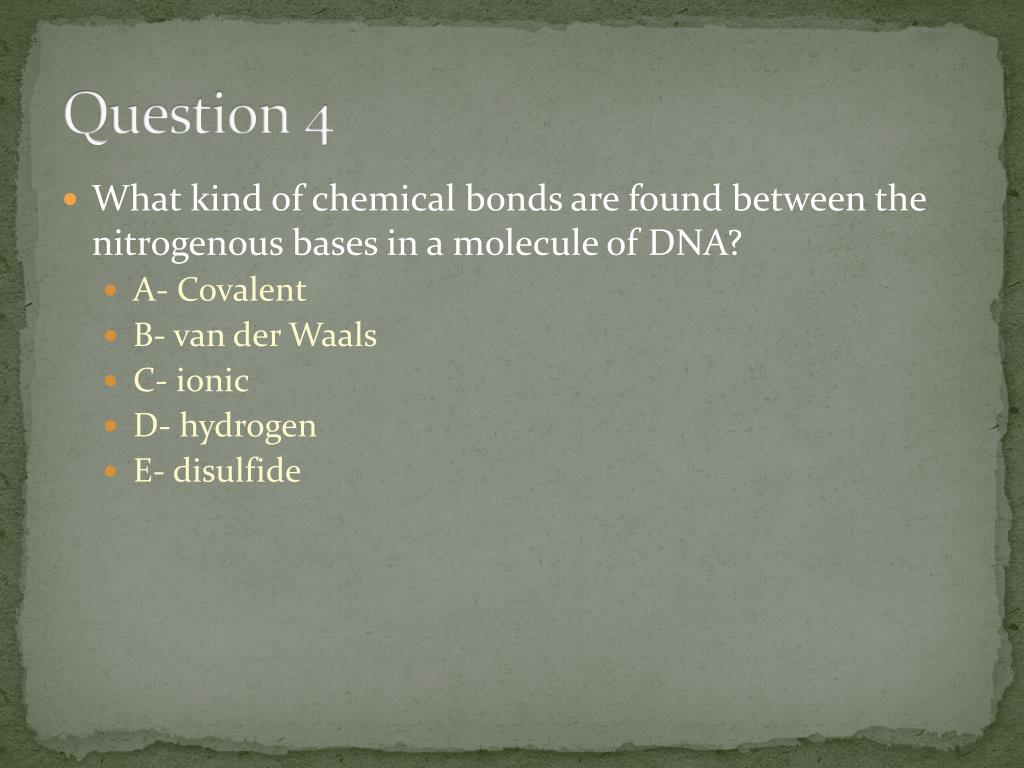 Question 4

What kind of chemical bonds are found between the nitrogenous bases in a molecule of DNA?

A- Covalent
B- van der Waals
C- ionic
D- hydrogen
E- disulfide